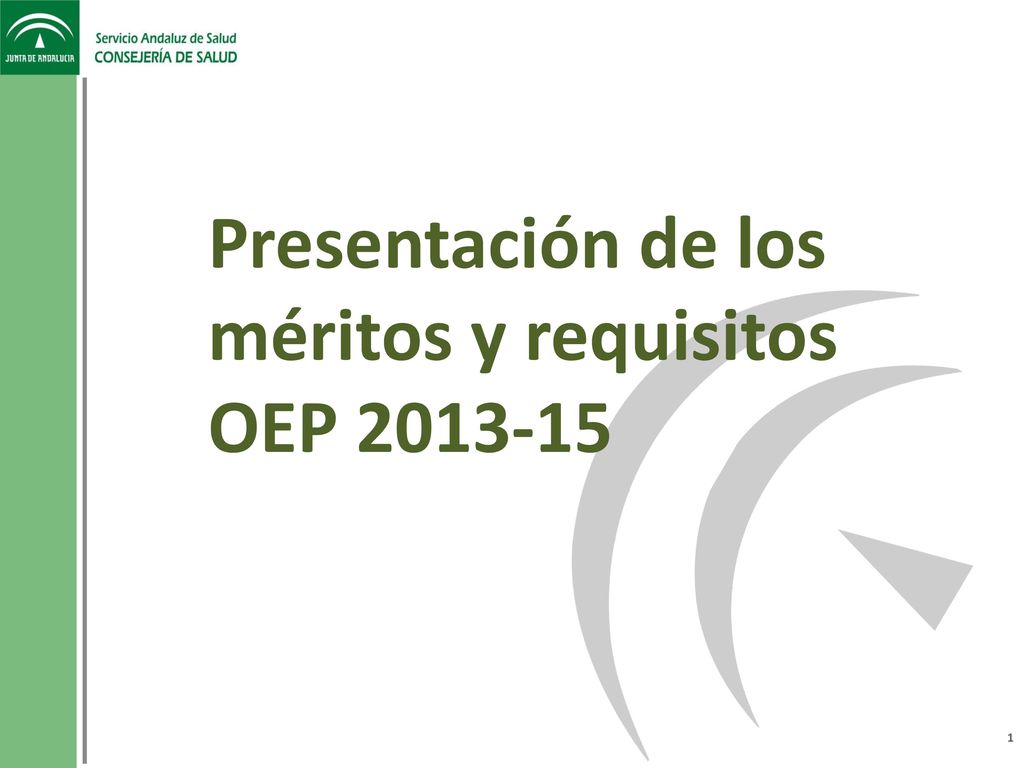 JUNTA DE ANDALUCIA

Servicio Andaluz de Salud
CONSEJERÍA DE SALUD

Presentación de los méritos y requisitos OEP 2013-15

1